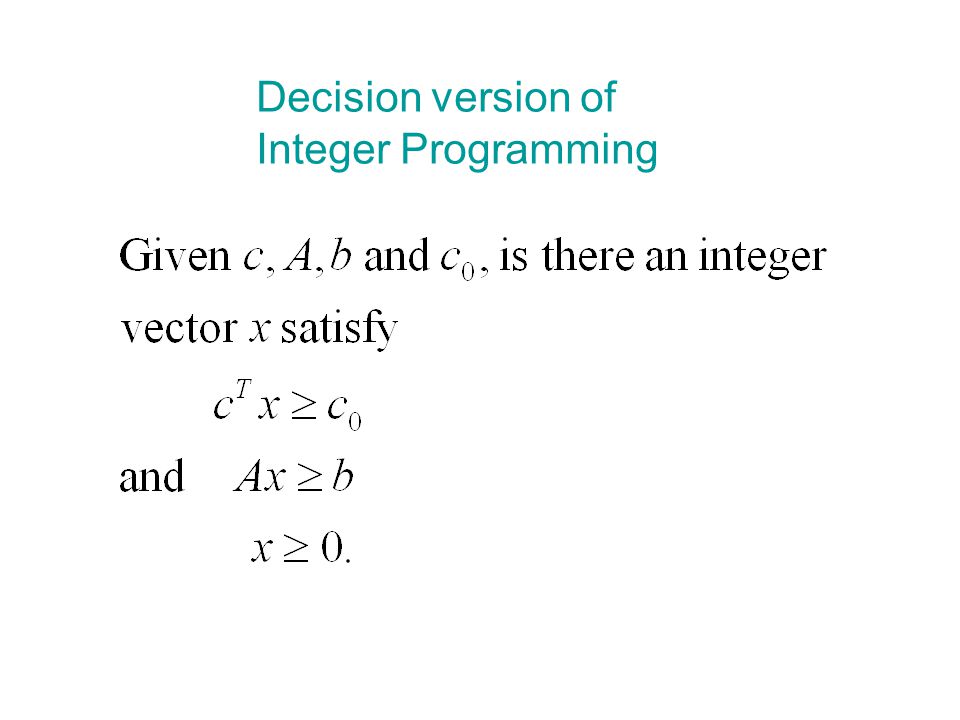 Decision version of Integer Programming

Given $c, A, b$ and $c_0$, is there an integer vector $x$ satisfy

$c^T x \geq c_0$

and $Ax \geq b$

$x \geq 0.$